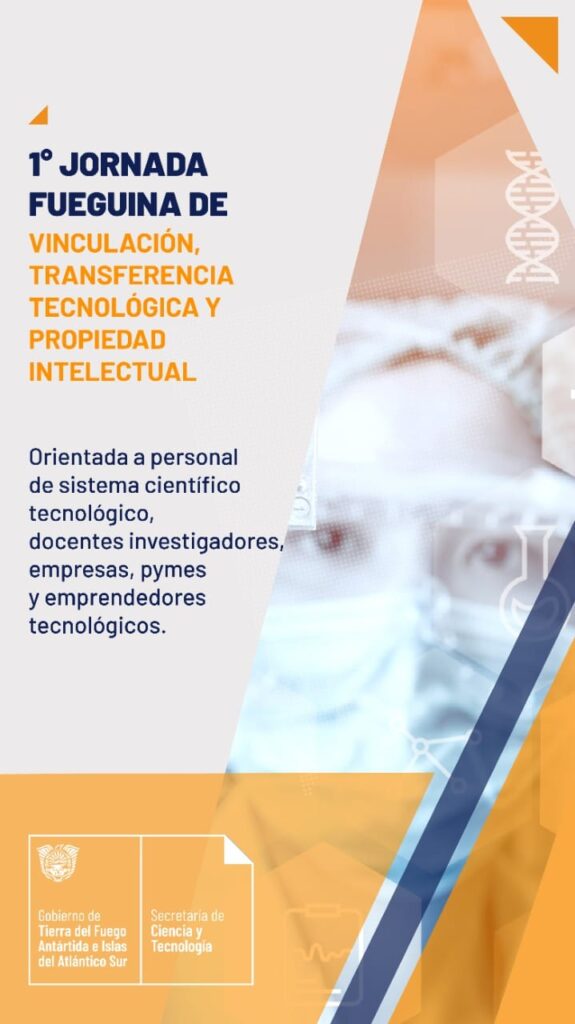 1° JORNADA FUEGUINA DE VINCULACIÓN, TRANSFERENCIA TECNOLÓGICA Y PROPIEDAD INTELECTUAL

Orientada a personal de sistema científico tecnológico, docentes investigadores, empresas, pymes y emprendedores tecnológicos.

Gobierno de Tierra del Fuego Antártida e Islas del Atlántico Sur

Secretaría de Ciencia y Tecnología